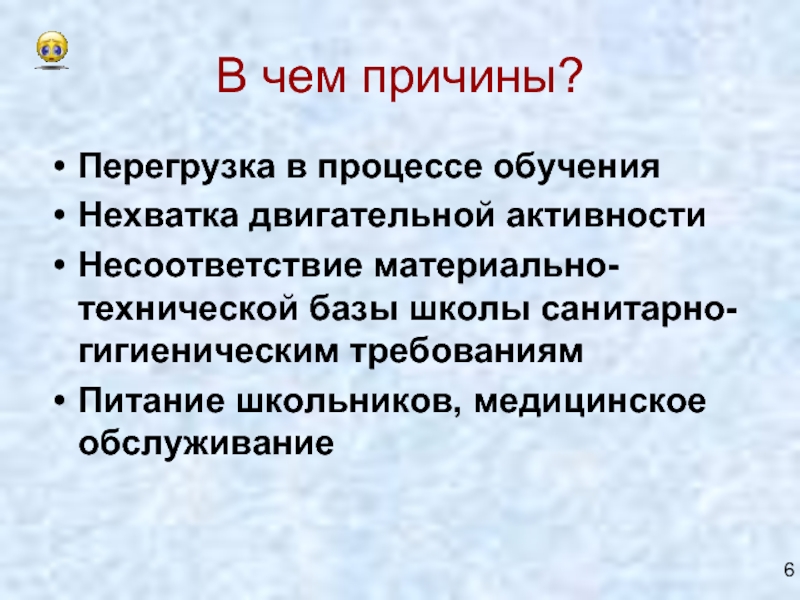 В чем причины?

• Перегрузка в процессе обучения
• Нехватка двигательной активности
• Несоответствие материально-технической базы школы санитарно-гигиеническим требованиям
• Питание школьников, медицинское обслуживание

6